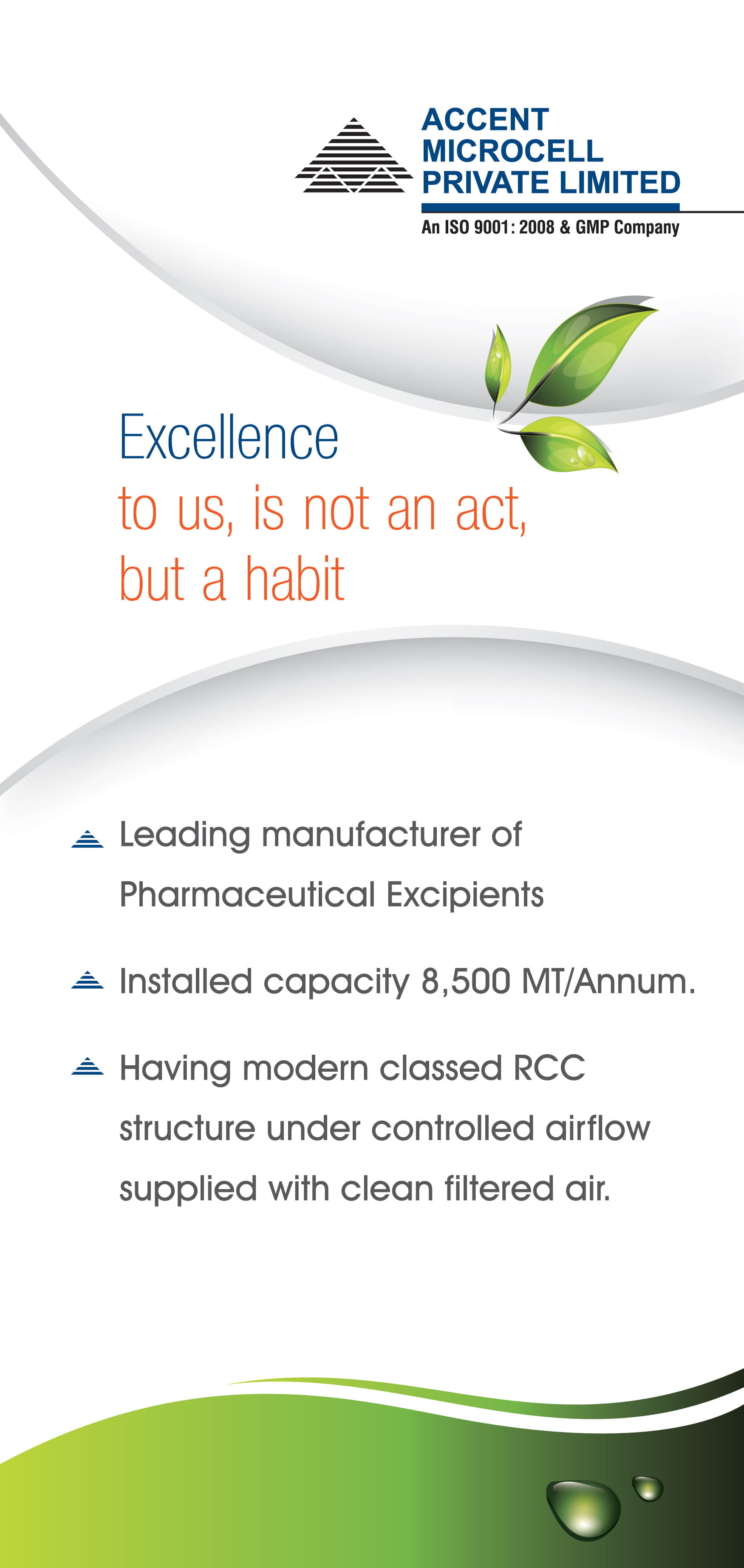 ACCENT MICROCELL PRIVATE LIMITED

An ISO 9001: 2008 & GMP Company

Excellence
to us, is not an act,
but a habit

Leading manufacturer of Pharmaceutical Excipients

Installed capacity 8,500 MT/Annum.

Having modern classed RCC structure under controlled airflow supplied with clean filtered air.